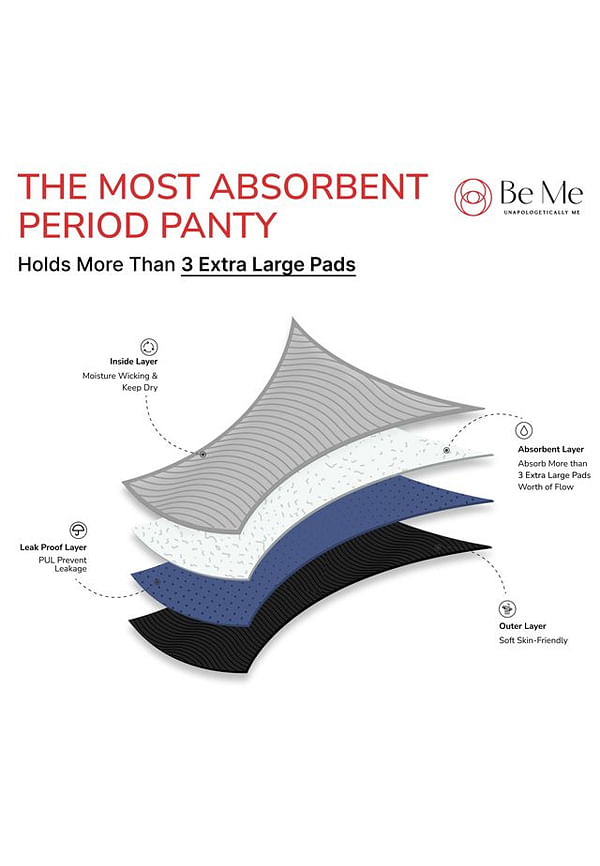 THE MOST ABSORBENT PERIOD PANTY

Be Me
UNAPOLOGETICALLY ME

Holds More Than 3 Extra Large Pads

Inside Layer
Moisture Wicking & Keep Dry

Absorbent Layer
Absorb More than 3 Extra Large Pads Worth of Flow

Leak Proof Layer
PUL Prevent Leakage

Outer Layer
Soft Skin-Friendly